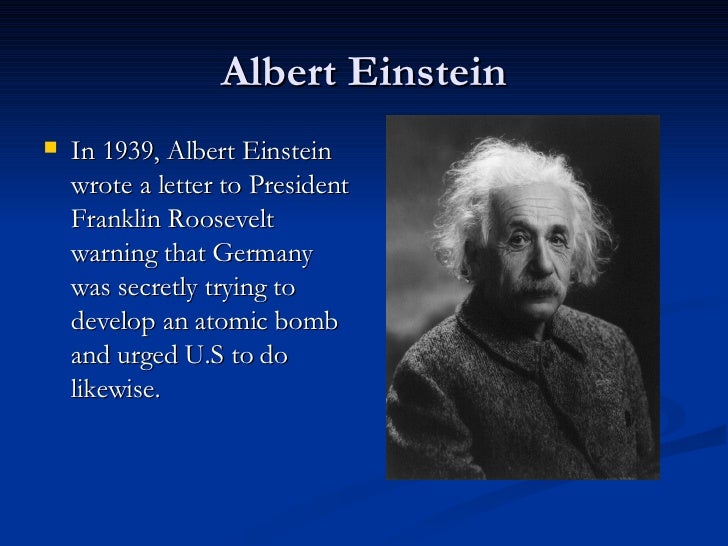 Albert Einstein

In 1939, Albert Einstein wrote a letter to President Franklin Roosevelt warning that Germany was secretly trying to develop an atomic bomb and urged U.S to do likewise.